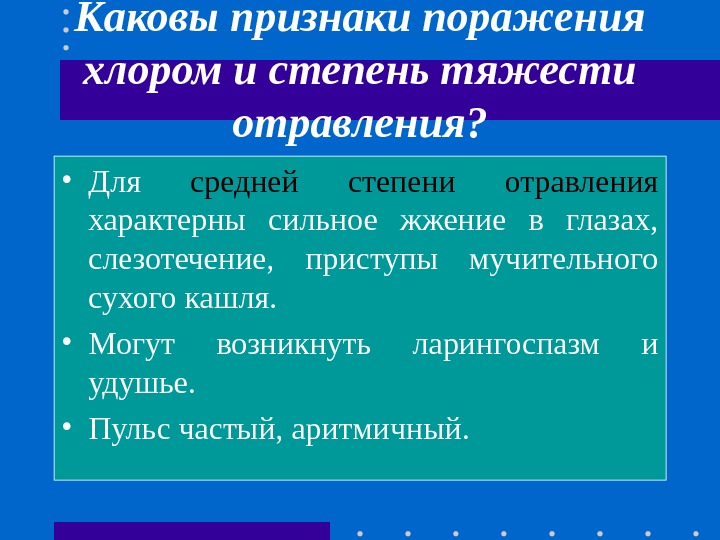 Каковы признаки поражения хлором и степень тяжести отравления?

• Для средней степени отравления характерны сильное жжение в глазах, слезотечение, приступы мучительного сухого кашля.

• Могут возникнуть ларингоспазм и удушье.

• Пульс частый, аритмичный.